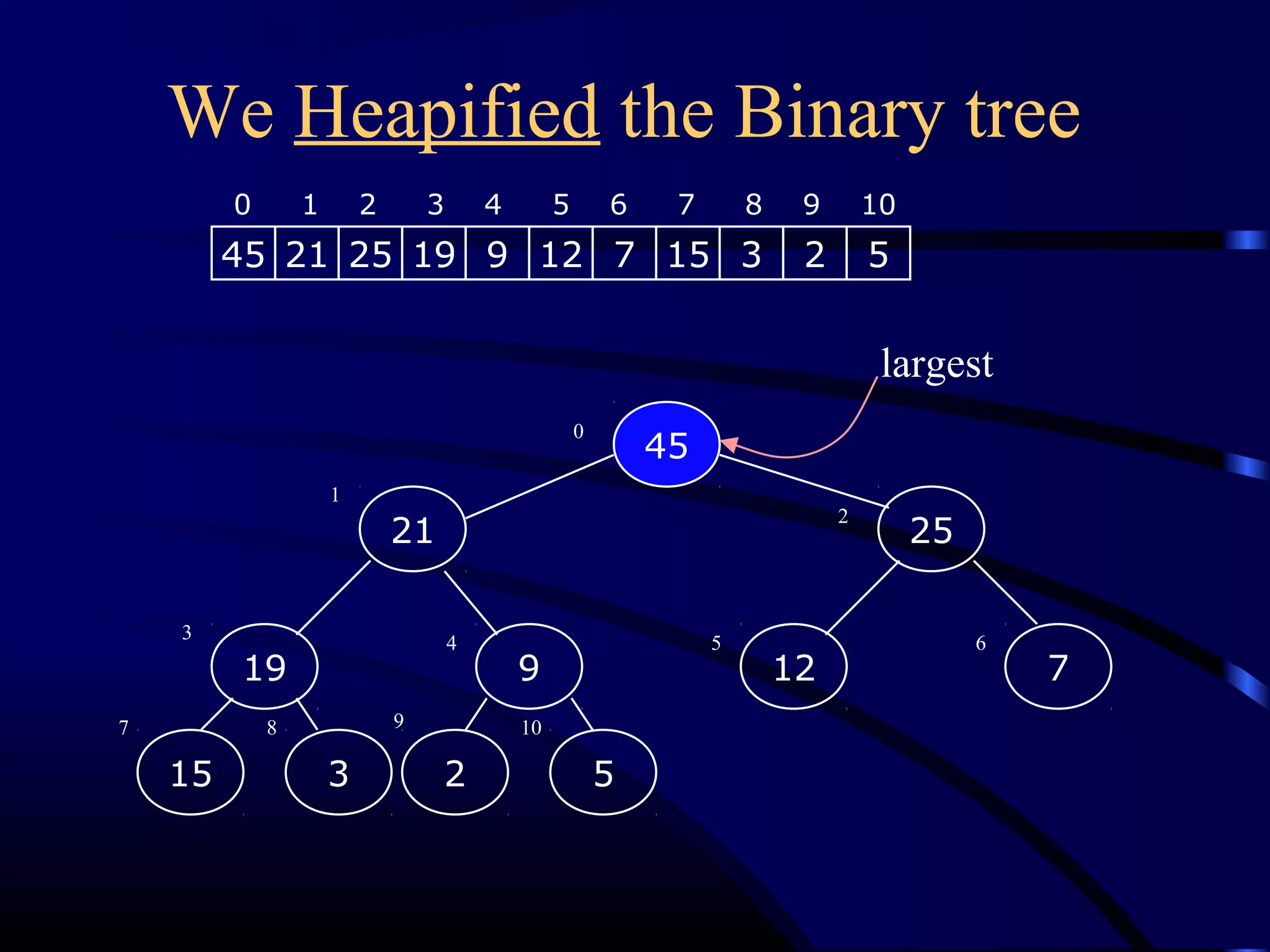 We Heapified the Binary tree

| 0 | 1 | 2 | 3 | 4 | 5 | 6 | 7 | 8 | 9 | 10 |
|---|---|---|---|---|---|---|---|---|---|---|
| 45 | 21 | 25 | 19 | 9 | 12 | 7 | 15 | 3 | 2 | 5 |

largest

0 45
1 21
2 25
3 19
4 9
5 12
6 7
7 15
8 3
9 2
10 5